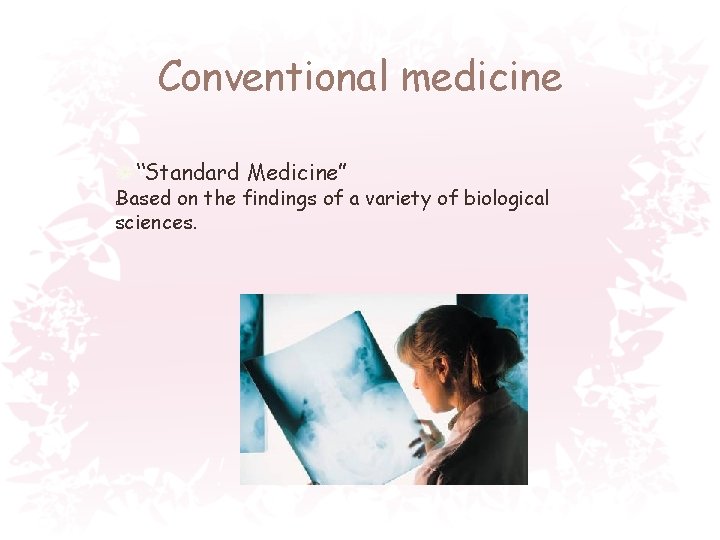 Conventional medicine

“Standard Medicine”
Based on the findings of a variety of biological sciences.